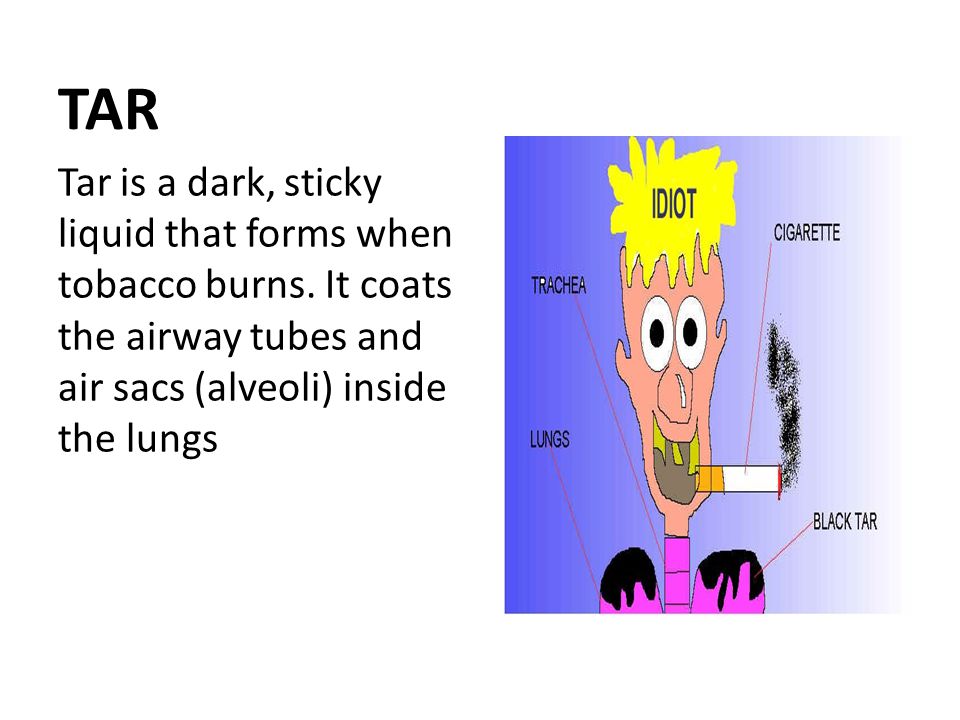 TAR

Tar is a dark, sticky liquid that forms when tobacco burns. It coats the airway tubes and air sacs (alveoli) inside the lungs

IDIOT

CIGARETTE

TRACHEA

LUNGS

BLACK TAR